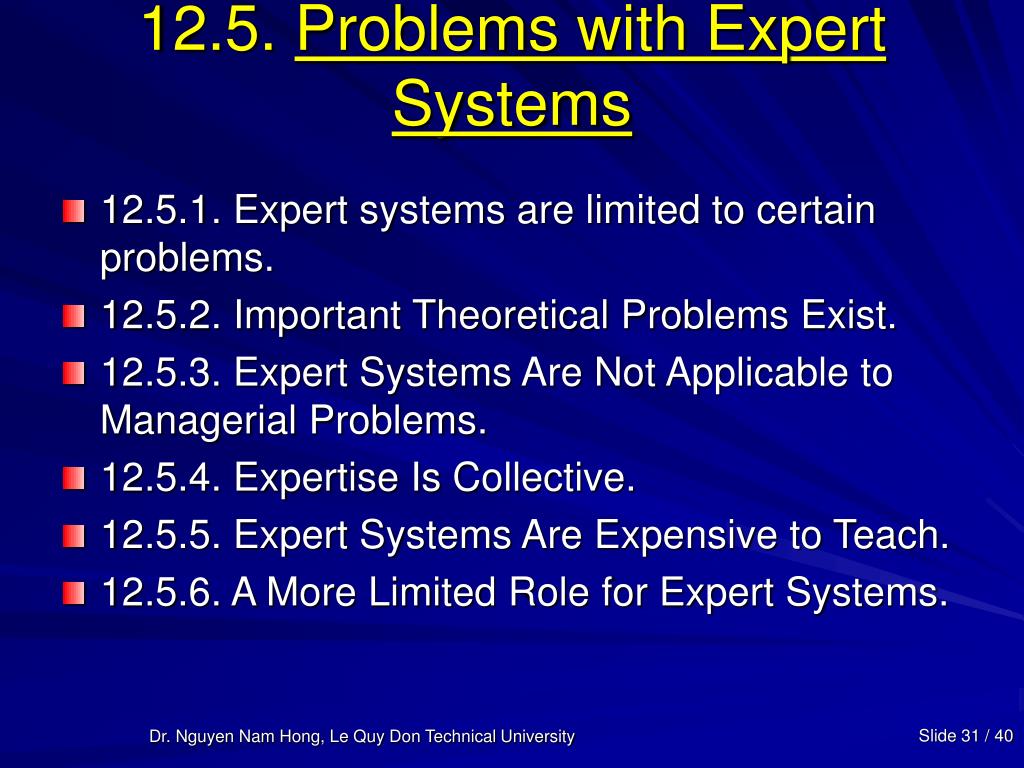 12.5. Problems with Expert Systems

12.5.1. Expert systems are limited to certain problems.

12.5.2. Important Theoretical Problems Exist.

12.5.3. Expert Systems Are Not Applicable to Managerial Problems.

12.5.4. Expertise Is Collective.

12.5.5. Expert Systems Are Expensive to Teach.

12.5.6. A More Limited Role for Expert Systems.

Dr. Nguyen Nam Hong, Le Quy Don Technical University

Slide 31 / 40